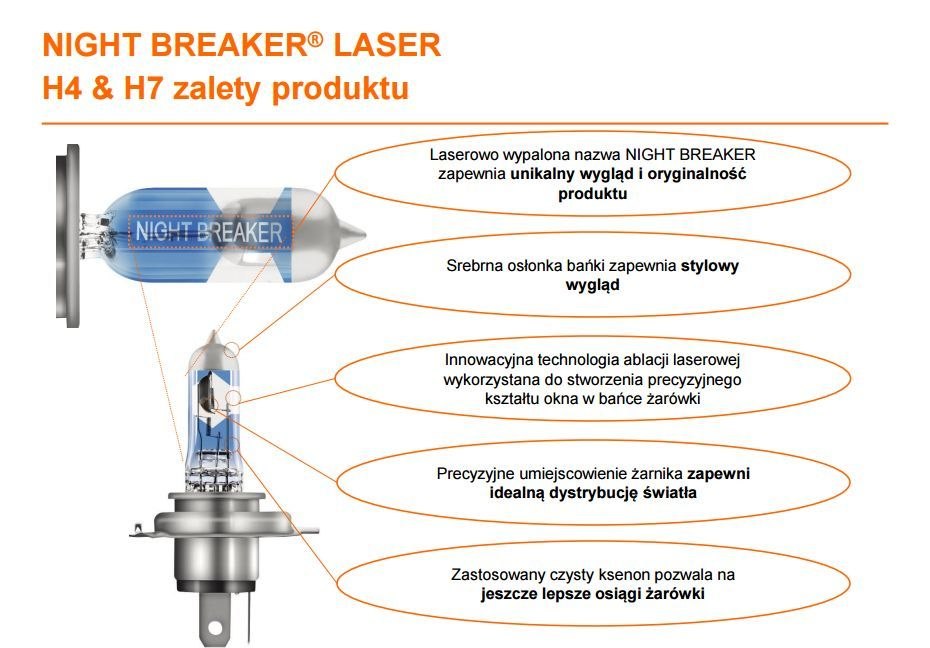 NIGHT BREAKER® LASER
H4 & H7 zalety produktu

NIGHT BREAKER

Laserowo wypalona nazwa NIGHT BREAKER zapewnia unikalny wygląd i oryginalność produktu

Srebrna osłonka bańki zapewnia stylowy wygląd

Innowacyjna technologia ablacji laserowej wykorzystana do stworzenia precyzyjnego kształtu okna w bańce żarówki

Precyzyjne umiejscowienie żarnika zapewni idealną dystrybucję światła

Zastosowany czysty ksenon pozwala na jeszcze lepsze osiągi żarówki